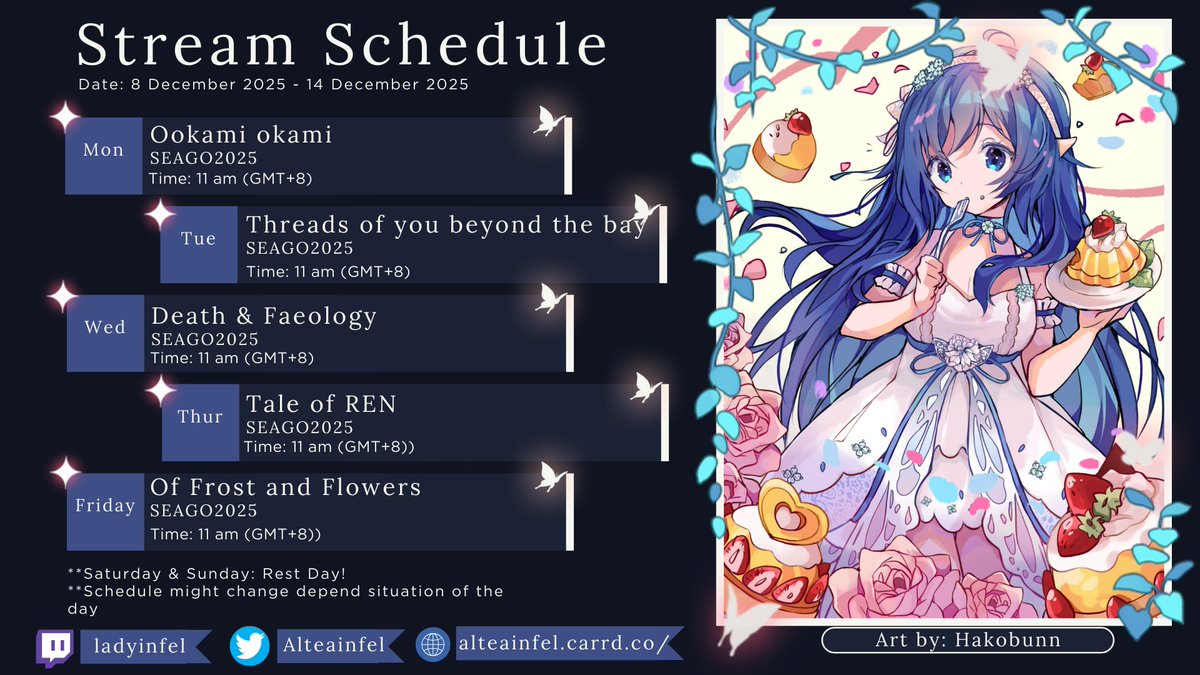 Stream Schedule
Date: 8 December 2025 - 14 December 2025

Mon
Ookami okami
SEAGO2025
Time: 11 am (GMT+8)

Tue
Threads of you beyond the bay
SEAGO2025
Time: 11 am (GMT+8)

Wed
Death & Faeology
SEAGO2025
Time: 11 am (GMT+8)

Thur
Tale of REN
SEAGO2025
Time: 11 am (GMT+8))

Friday
Of Frost and Flowers
SEAGO2025
Time: 11 am (GMT+8))

**Saturday & Sunday: Rest Day!
**Schedule might change depend situation of the day

ladyinfel
Alteainfel
alteainfel.carrd.co/

Art by: Hakobunn